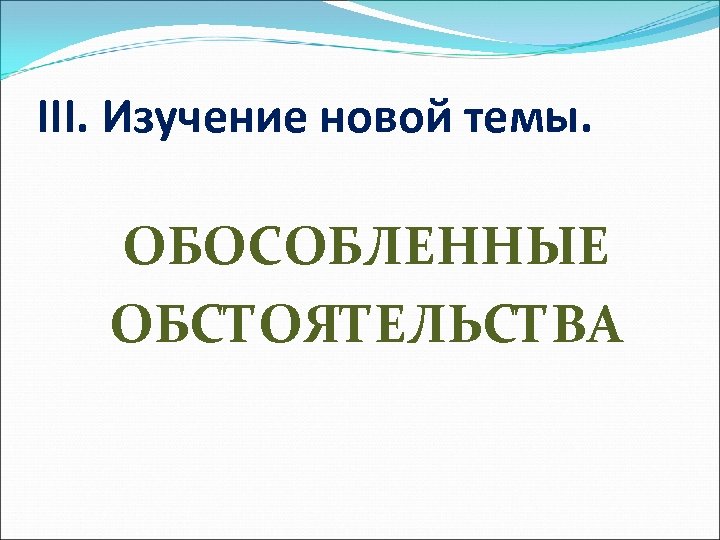 III. Изучение новой темы.

ОБОСОБЛЕННЫЕ ОБСТОЯТЕЛЬСТВА